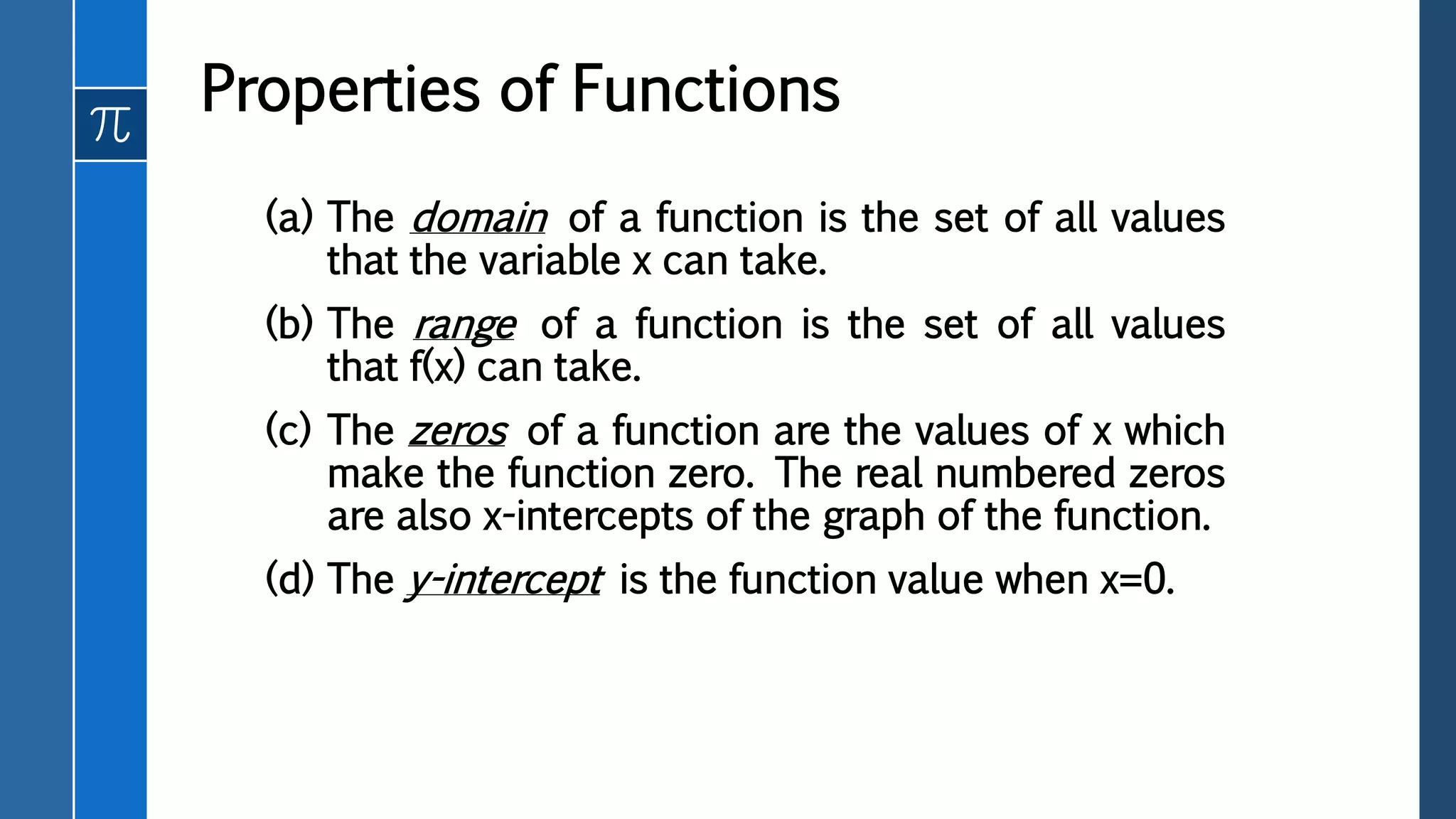 $\pi$

Properties of Functions

(a) The domain of a function is the set of all values that the variable x can take.

(b) The range of a function is the set of all values that f(x) can take.

(c) The zeros of a function are the values of x which make the function zero. The real numbered zeros are also x-intercepts of the graph of the function.

(d) The y-intercept is the function value when x=0.